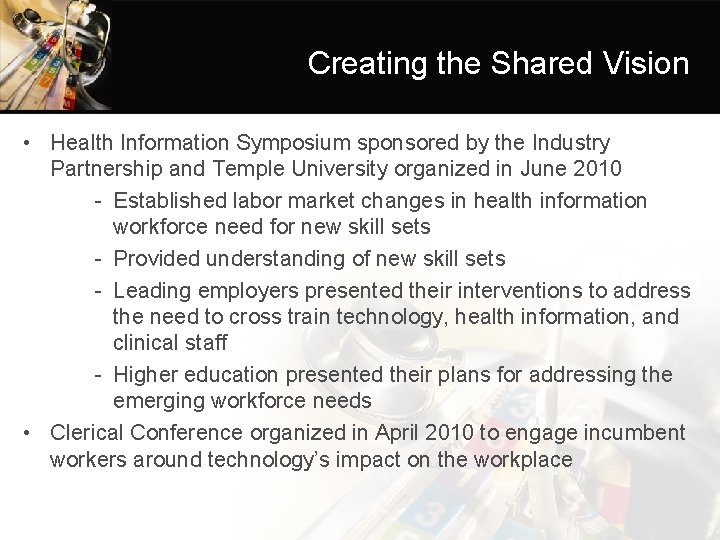 Creating the Shared Vision

• Health Information Symposium sponsored by the Industry Partnership and Temple University organized in June 2010

- Established labor market changes in health information workforce need for new skill sets

- Provided understanding of new skill sets

- Leading employers presented their interventions to address the need to cross train technology, health information, and clinical staff

- Higher education presented their plans for addressing the emerging workforce needs

• Clerical Conference organized in April 2010 to engage incumbent workers around technology's impact on the workplace